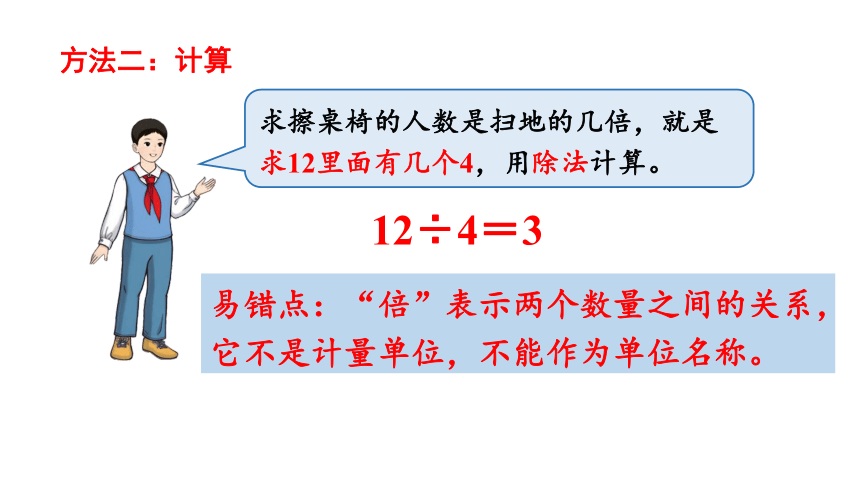 方法二：计算

求擦桌椅的人数是扫地的几倍，就是求12里面有几个4，用除法计算。

$12 \div 4 = 3$

易错点：“倍”表示两个数量之间的关系，它不是计量单位，不能作为单位名称。